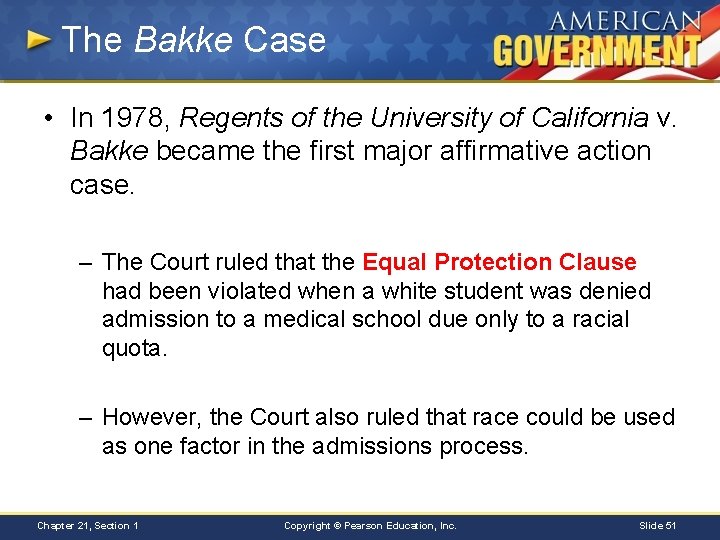 The Bakke Case

AMERICAN GOVERNMENT

• In 1978, Regents of the University of California v. Bakke became the first major affirmative action case.

– The Court ruled that the Equal Protection Clause had been violated when a white student was denied admission to a medical school due only to a racial quota.

– However, the Court also ruled that race could be used as one factor in the admissions process.

Chapter 21, Section 1

Copyright © Pearson Education, Inc.

Slide 51